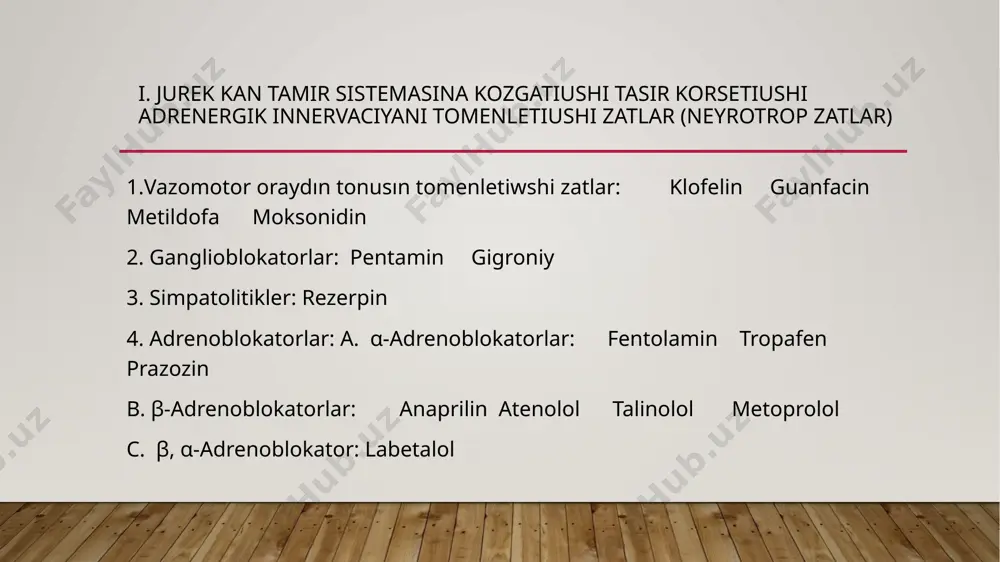 I. JUREK KAN TAMIR SISTEMASINA KOZGATIUSHI TASIR KORSETIUSHI ADRENERGIK INNERVACIYANI TOMENLETIUSHI ZATLAR (NEYROTROP ZATLAR)

1.Vazomotor oraydın tonusın tomenletiwshi zatlar: Klofelin Guanfacin Metildofa Moksonidin

2. Ganglioblokatorlar: Pentamin Gigroniy

3. Simpatolitikler: Rezerpin

4. Adrenoblokatorlar: A. α-Adrenoblokatorlar: Fentolamin Tropafen Prazozin

B. β-Adrenoblokatorlar: Anaprilin Atenolol Talinolol Metoprolol

C. β, α-Adrenoblokator: Labetalol

FaylHub.uz FaylHub.uz FaylHub.uz FaylHub.uz FaylHub.uz FaylHub.uz